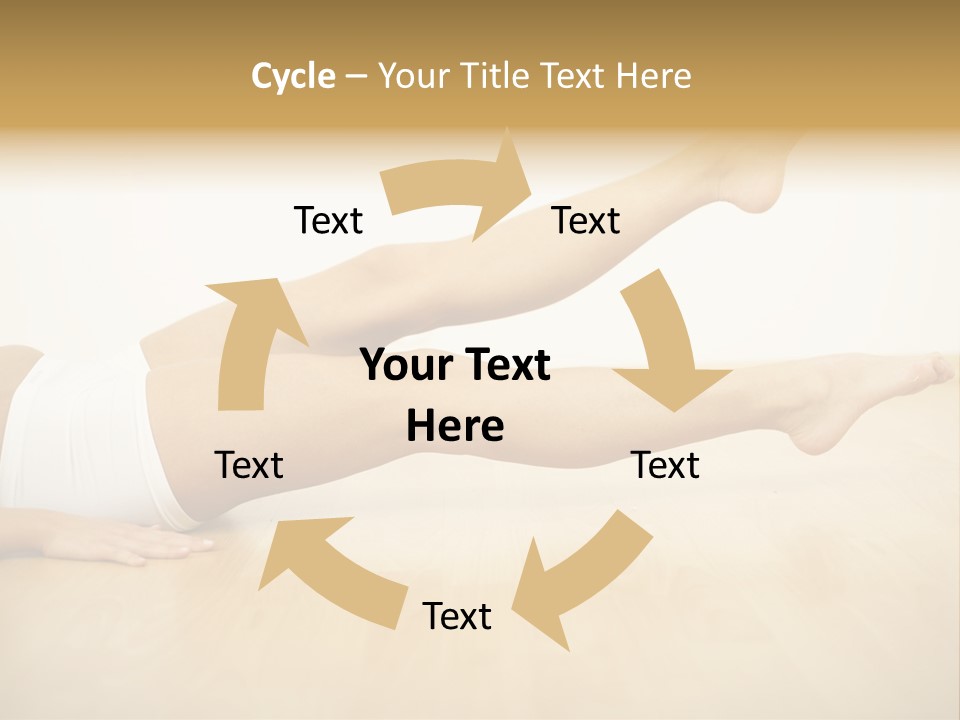 Cycle – Your Title Text Here

Text

Text

Your Text Here

Text

Text

Text